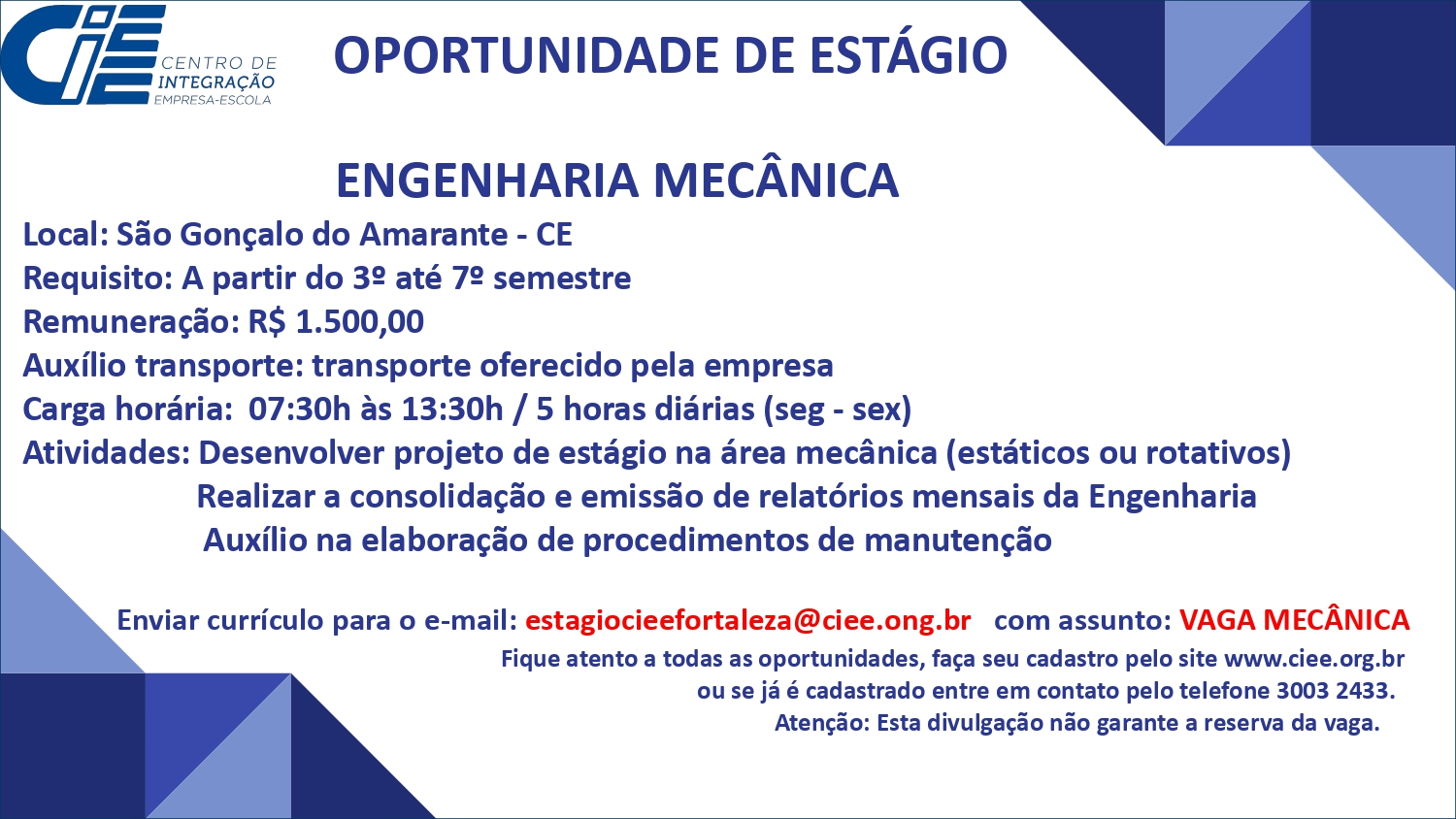 CIEE CENTRO DE INTEGRAÇÃO EMPRESA-ESCOLA

OPORTUNIDADE DE ESTÁGIO

ENGENHARIA MECÂNICA

Local: São Gonçalo do Amarante - CE
Requisito: A partir do 3º até 7º semestre
Remuneração: R$ 1.500,00
Auxílio transporte: transporte oferecido pela empresa
Carga horária: 07:30h às 13:30h / 5 horas diárias (seg - sex)
Atividades: Desenvolver projeto de estágio na área mecânica (estáticos ou rotativos)
Realizar a consolidação e emissão de relatórios mensais da Engenharia
Auxílio na elaboração de procedimentos de manutenção

Enviar currículo para o e-mail: estagiocieefortaleza@ciee.ong.br com assunto: VAGA MECÂNICA
Fique atento a todas as oportunidades, faça seu cadastro pelo site www.ciee.org.br
ou se já é cadastrado entre em contato pelo telefone 3003 2433.
Atenção: Esta divulgação não garante a reserva da vaga.